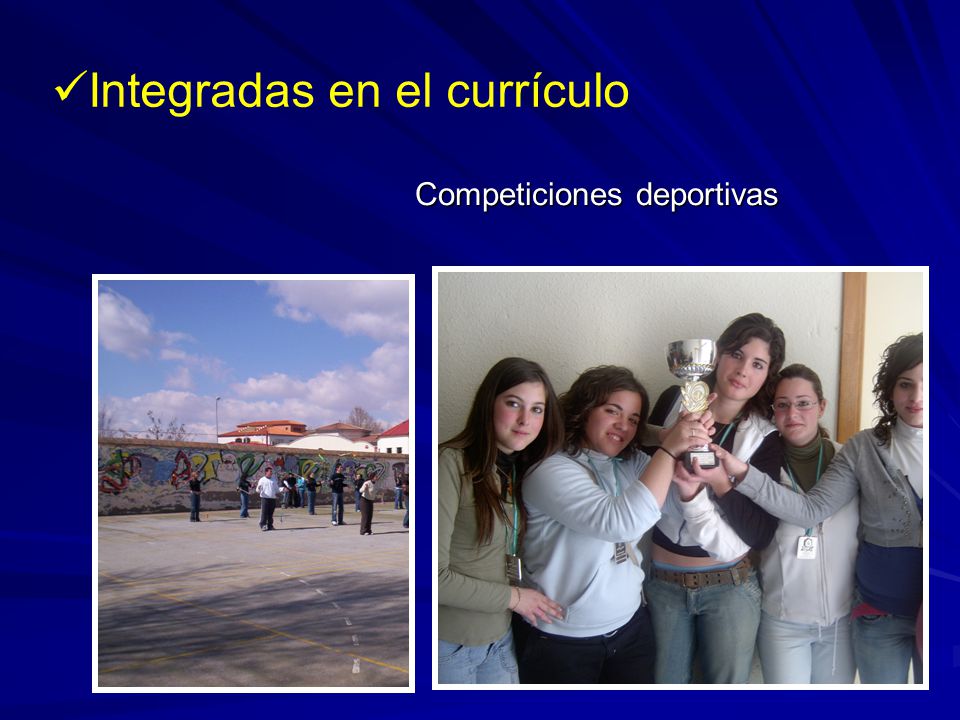 ✓Integradas en el currículo

Competiciones deportivas